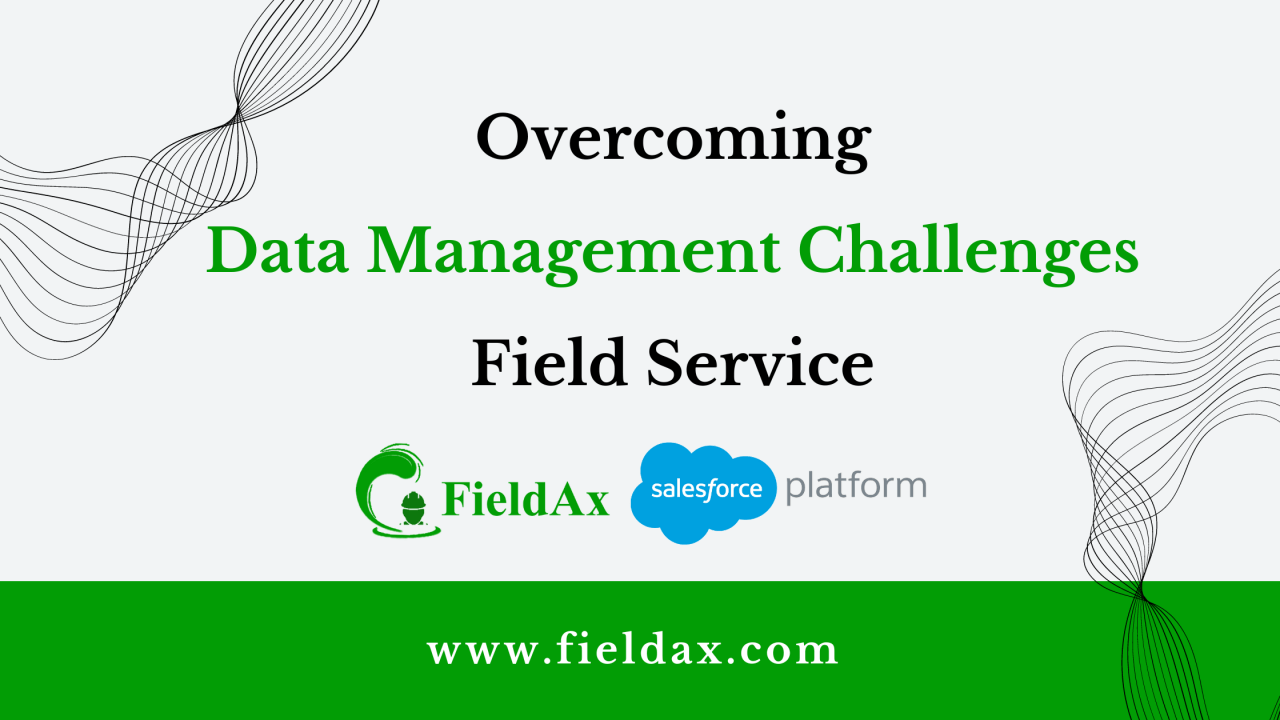 Overcoming

Data Management Challenges

Field Service

FieldAx

salesforce platform

www.fieldax.com